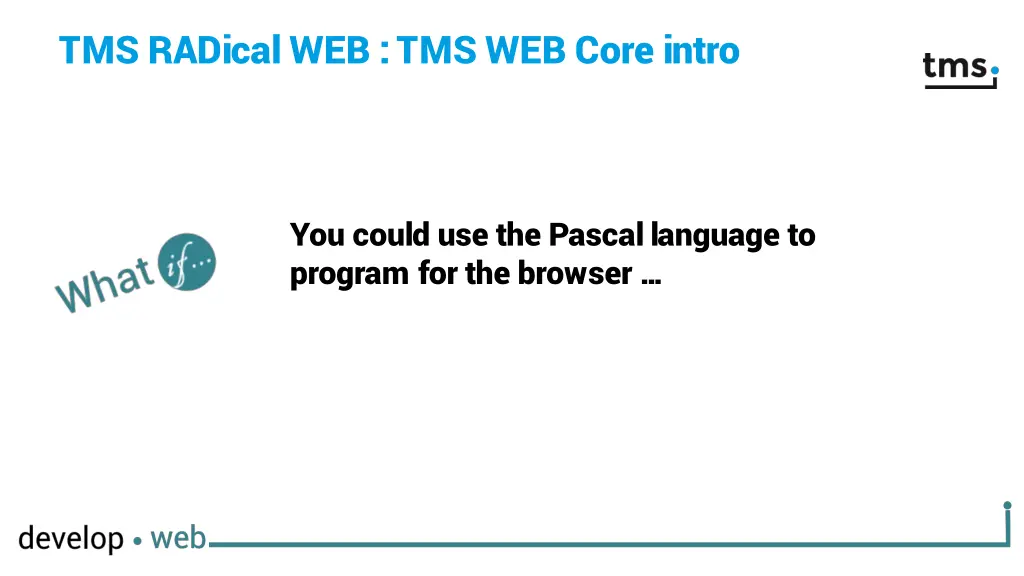 TMS RADical WEB : TMS WEB Core intro

tms.

What if...

You could use the Pascal language to program for the browser …

develop • web